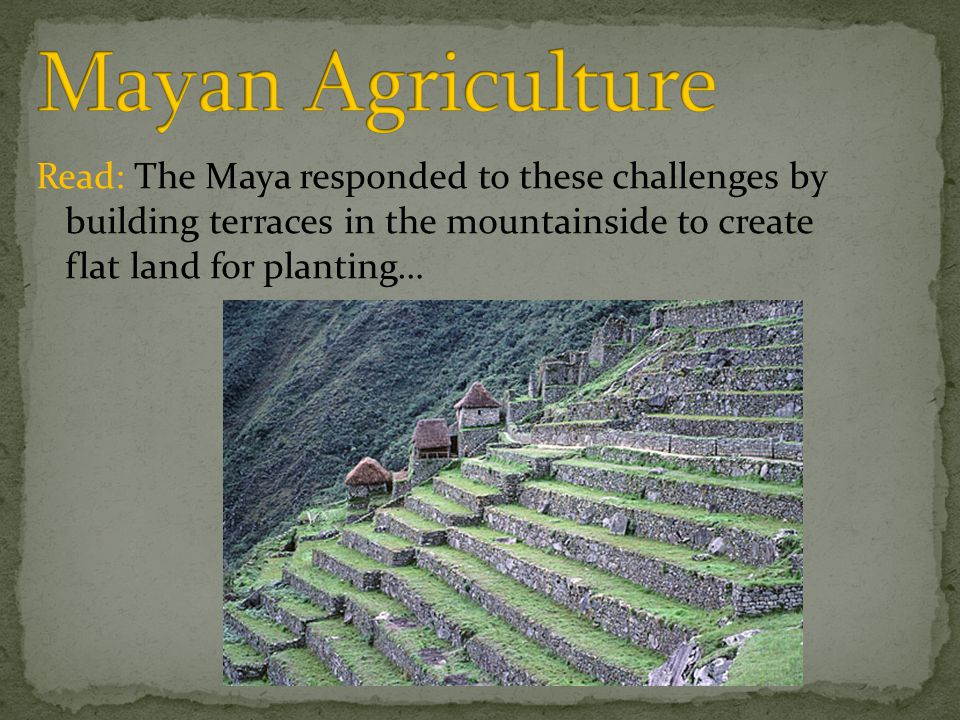 Mayan Agriculture

Read: The Maya responded to these challenges by building terraces in the mountainside to create flat land for planting…